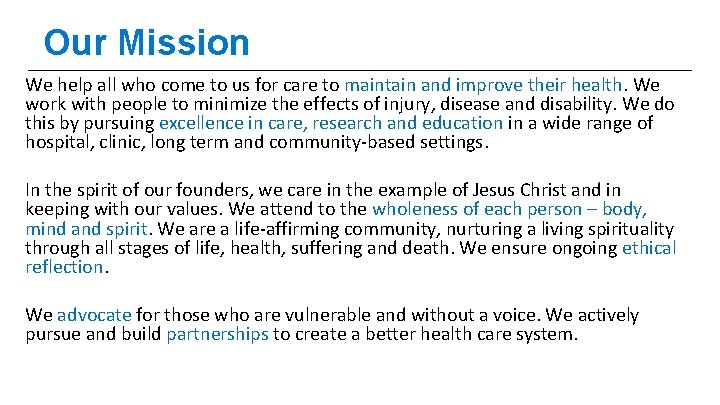 Our Mission

We help all who come to us for care to maintain and improve their health. We work with people to minimize the effects of injury, disease and disability. We do this by pursuing excellence in care, research and education in a wide range of hospital, clinic, long term and community-based settings.

In the spirit of our founders, we care in the example of Jesus Christ and in keeping with our values. We attend to the wholeness of each person – body, mind and spirit. We are a life-affirming community, nurturing a living spirituality through all stages of life, health, suffering and death. We ensure ongoing ethical reflection.

We advocate for those who are vulnerable and without a voice. We actively pursue and build partnerships to create a better health care system.